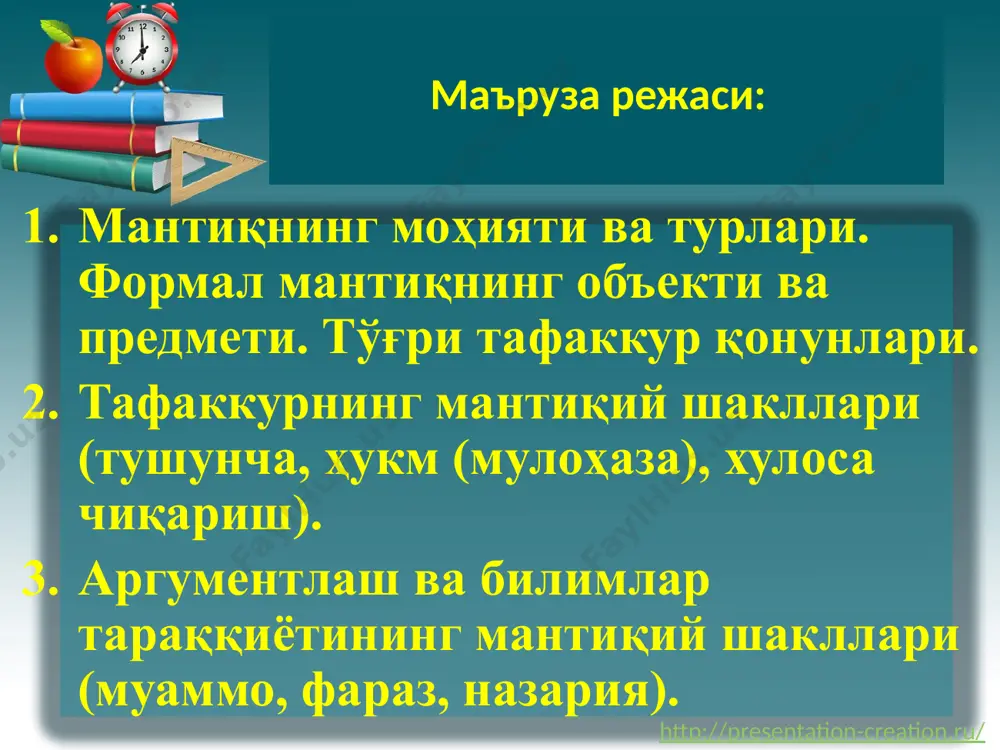 Маъруза режаси:

1. Мантиқнинг моҳияти ва турлари. Формал мантиқнинг объекти ва предмети. Тўғри тафаккур қонунлари.
2. Тафаккурнинг мантиқий шакллари (тушунча, ҳукм (мулоҳаза), хулоса чиқариш).
3. Аргументлаш ва билимлар тараққиётининг мантиқий шакллари (муаммо, фараз, назария).

http://presentation-creation.ru/